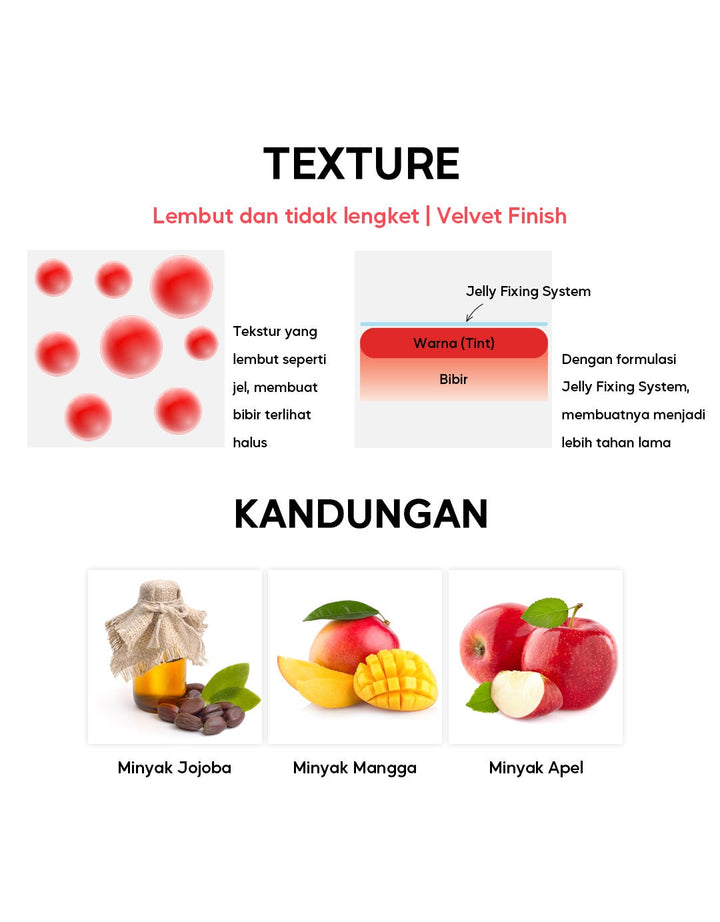 TEXTURE

Lembut dan tidak lengket | Velvet Finish

Tekstur yang lembut seperti jel, membuat bibir terlihat halus

Jelly Fixing System

Warna (Tint)

Bibir

Dengan formulasi Jelly Fixing System, membuatnya menjadi lebih tahan lama

KANDUNGAN

Minyak Jojoba

Minyak Mangga

Minyak Apel